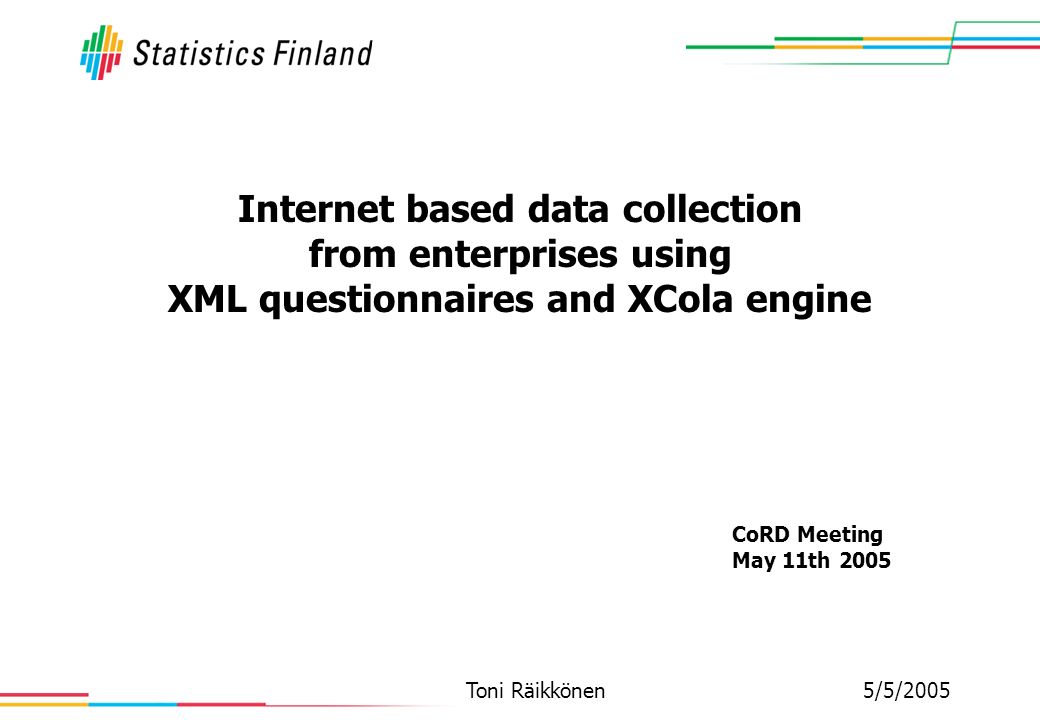 Statistics Finland

Internet based data collection from enterprises using XML questionnaires and XCola engine

CoRD Meeting
May 11th 2005

Toni Räikkönen 5/5/2005